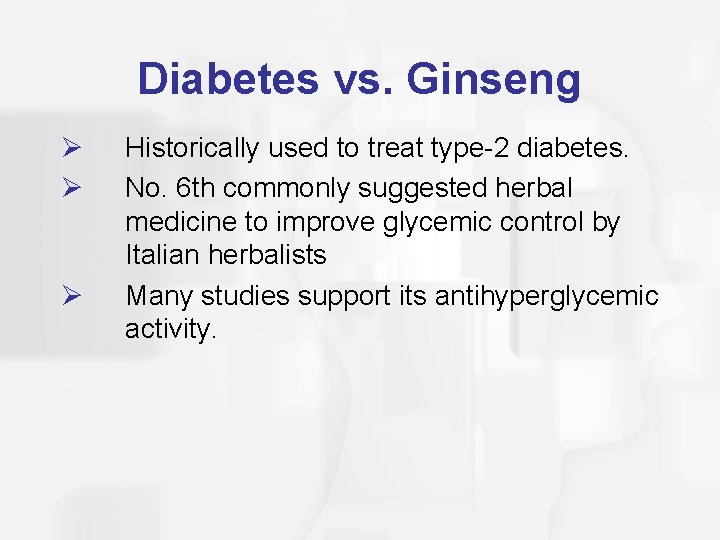 Diabetes vs. Ginseng

➢ Historically used to treat type-2 diabetes.
➢ No. 6th commonly suggested herbal medicine to improve glycemic control by Italian herbalists
➢ Many studies support its antihyperglycemic activity.